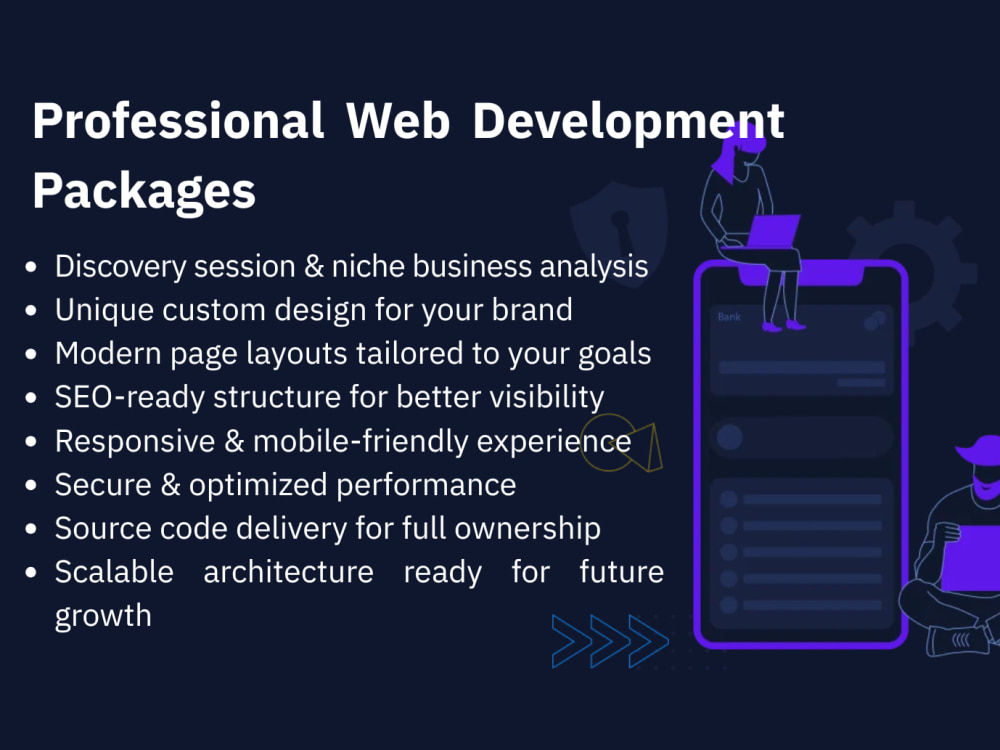 Professional Web Development Packages

• Discovery session & niche business analysis
• Unique custom design for your brand
• Modern page layouts tailored to your goals
• SEO-ready structure for better visibility
• Responsive & mobile-friendly experience
• Secure & optimized performance
• Source code delivery for full ownership
• Scalable architecture ready for future growth

Bank